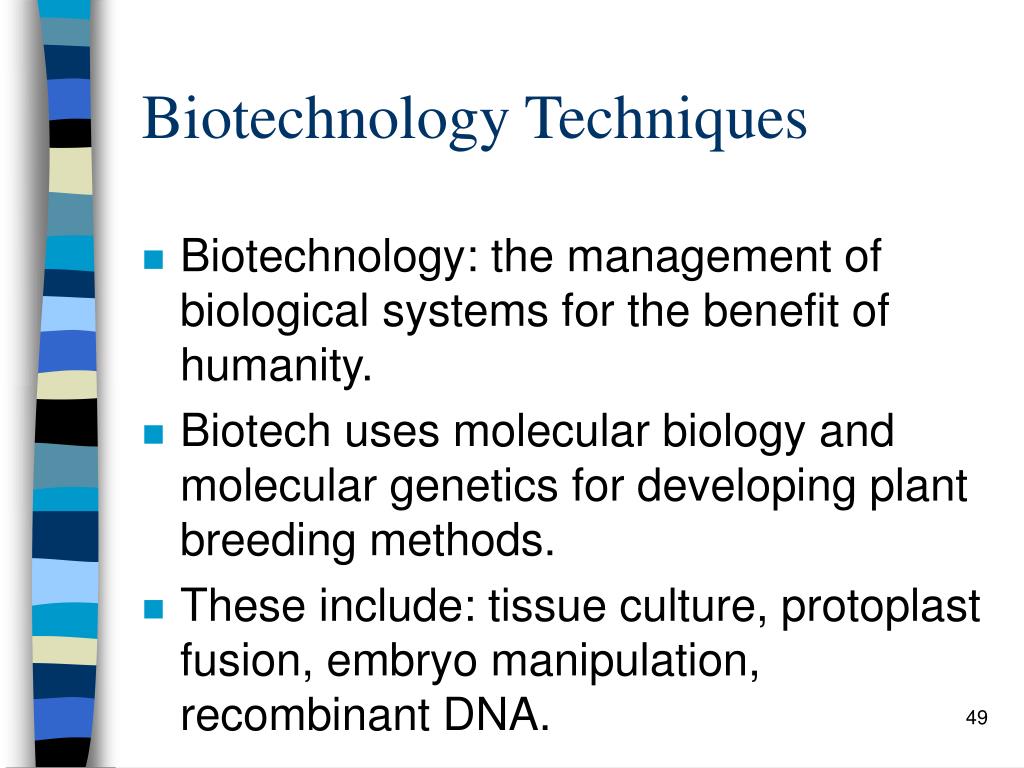 Biotechnology Techniques

Biotechnology: the management of biological systems for the benefit of humanity.

Biotech uses molecular biology and molecular genetics for developing plant breeding methods.

These include: tissue culture, protoplast fusion, embryo manipulation, recombinant DNA.

49